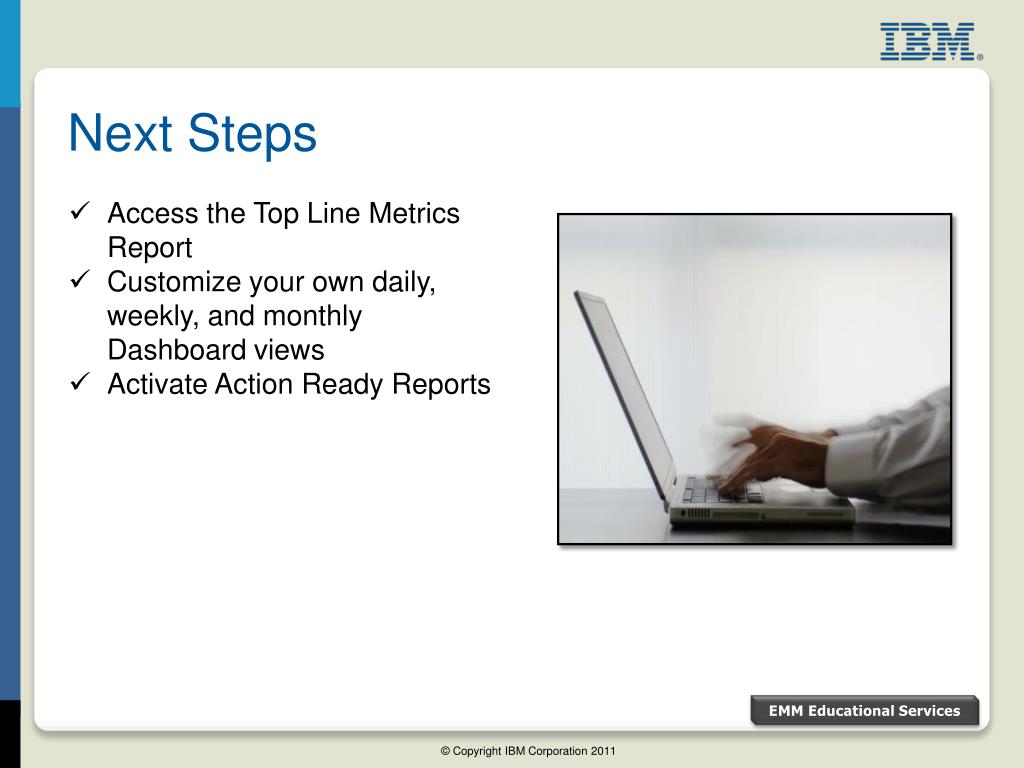 IBM®

Next Steps

✓ Access the Top Line Metrics Report
✓ Customize your own daily, weekly, and monthly Dashboard views
✓ Activate Action Ready Reports

EMM Educational Services

© Copyright IBM Corporation 2011